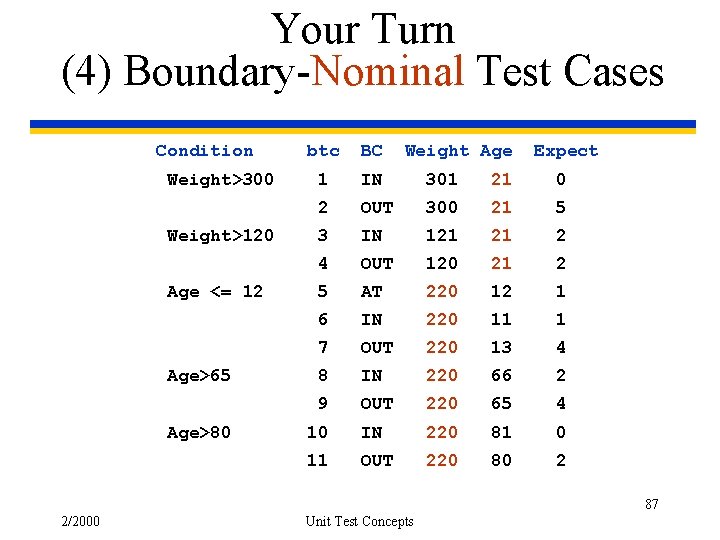 Your Turn
(4) Boundary-Nominal Test Cases

| Condition | btc | BC | Weight | Age | Expect |
|---|---|---|---|---|---|
| Weight>300 | 1 | IN | 301 | 21 | 0 |
| | 2 | OUT | 300 | 21 | 5 |
| Weight>120 | 3 | IN | 121 | 21 | 2 |
| | 4 | OUT | 120 | 21 | 2 |
| Age <= 12 | 5 | AT | 220 | 12 | 1 |
| | 6 | IN | 220 | 11 | 1 |
| | 7 | OUT | 220 | 13 | 4 |
| Age>65 | 8 | IN | 220 | 66 | 2 |
| | 9 | OUT | 220 | 65 | 4 |
| Age>80 | 10 | IN | 220 | 81 | 0 |
| | 11 | OUT | 220 | 80 | 2 |

87

2/2000

Unit Test Concepts